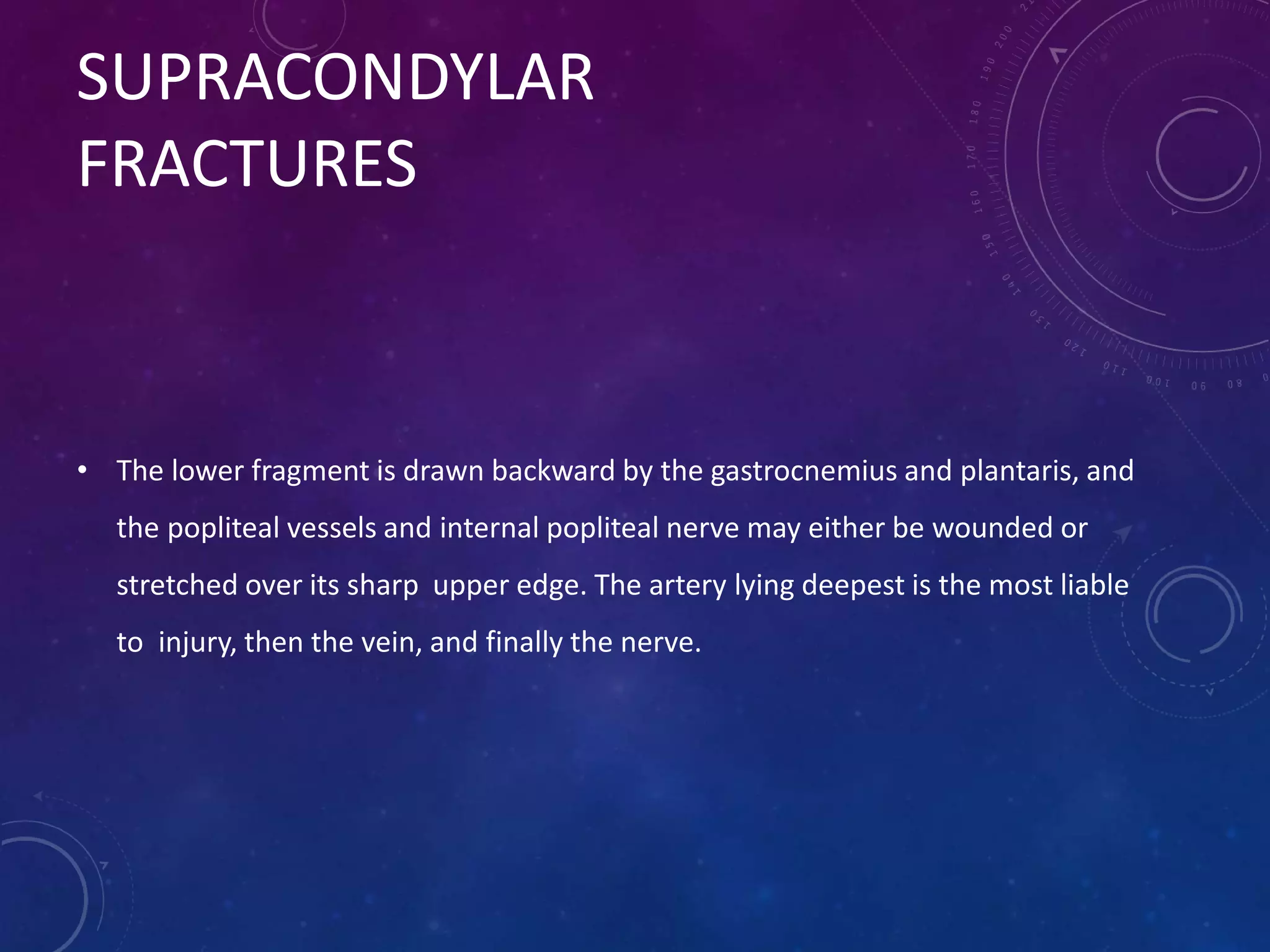 SUPRACONDYLAR FRACTURES

• The lower fragment is drawn backward by the gastrocnemius and plantaris, and the popliteal vessels and internal popliteal nerve may either be wounded or stretched over its sharp  upper edge. The artery lying deepest is the most liable to  injury, then the vein, and finally the nerve.